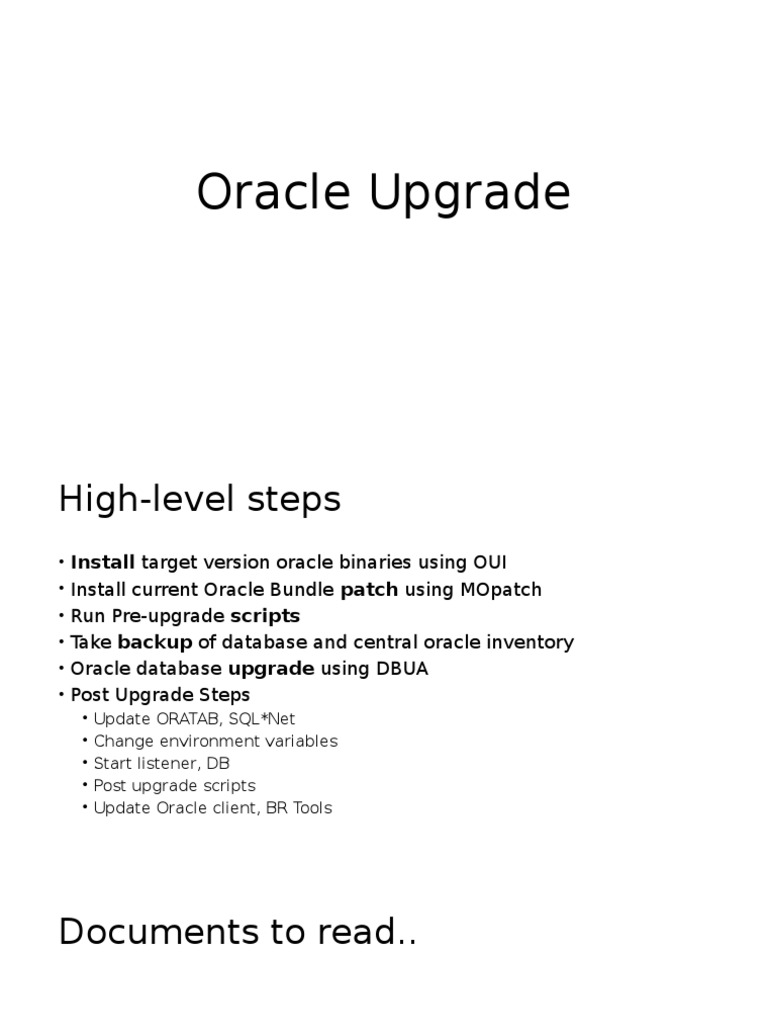 Oracle Upgrade

High-level steps

• Install target version oracle binaries using OUI
• Install current Oracle Bundle patch using MOpatch
• Run Pre-upgrade scripts
• Take backup of database and central oracle inventory
• Oracle database upgrade using DBUA
• Post Upgrade Steps
  • Update ORATAB, SQL*Net
  • Change environment variables
  • Start listener, DB
  • Post upgrade scripts
  • Update Oracle client, BR Tools

Documents to read..